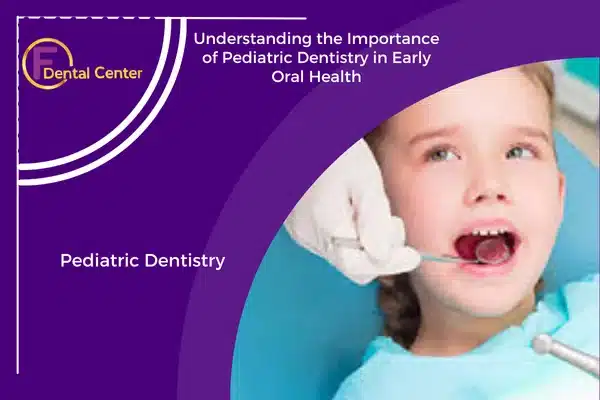 F Dental Center

Understanding the Importance of Pediatric Dentistry in Early Oral Health

Pediatric Dentistry